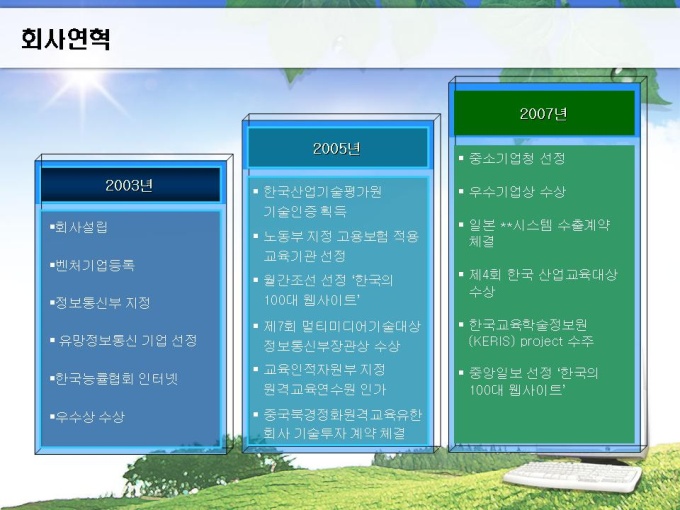 회사연혁

2003년

▪회사설립

▪벤처기업등록

▪정보통신부 지정

▪ 유망정보통신 기업 선정

▪한국능률협회 인터넷

▪우수상 수상

2005년

▪ 한국산업기술평가원 기술인증 획득

▪ 노동부 지정 고용보험 적용 교육기관 선정

▪ 월간조선 선정 '한국의 100대 웹사이트'

▪ 제7회 멀티미디어기술대상 정보통신부장관상 수상

▪ 교육인적자원부 지정 원격교육연수원 인가

▪ 중국북경정화원격교육유한회사 기술투자 계약 체결

2007년

▪ 중소기업청 선정

▪ 우수기업상 수상

▪ 일본 **시스템 수출계약 체결

▪ 제4회 한국 산업교육대상 수상

▪ 한국교육학술정보원 (KERIS) project 수주

▪ 중앙일보 선정 '한국의 100대 웹사이트'